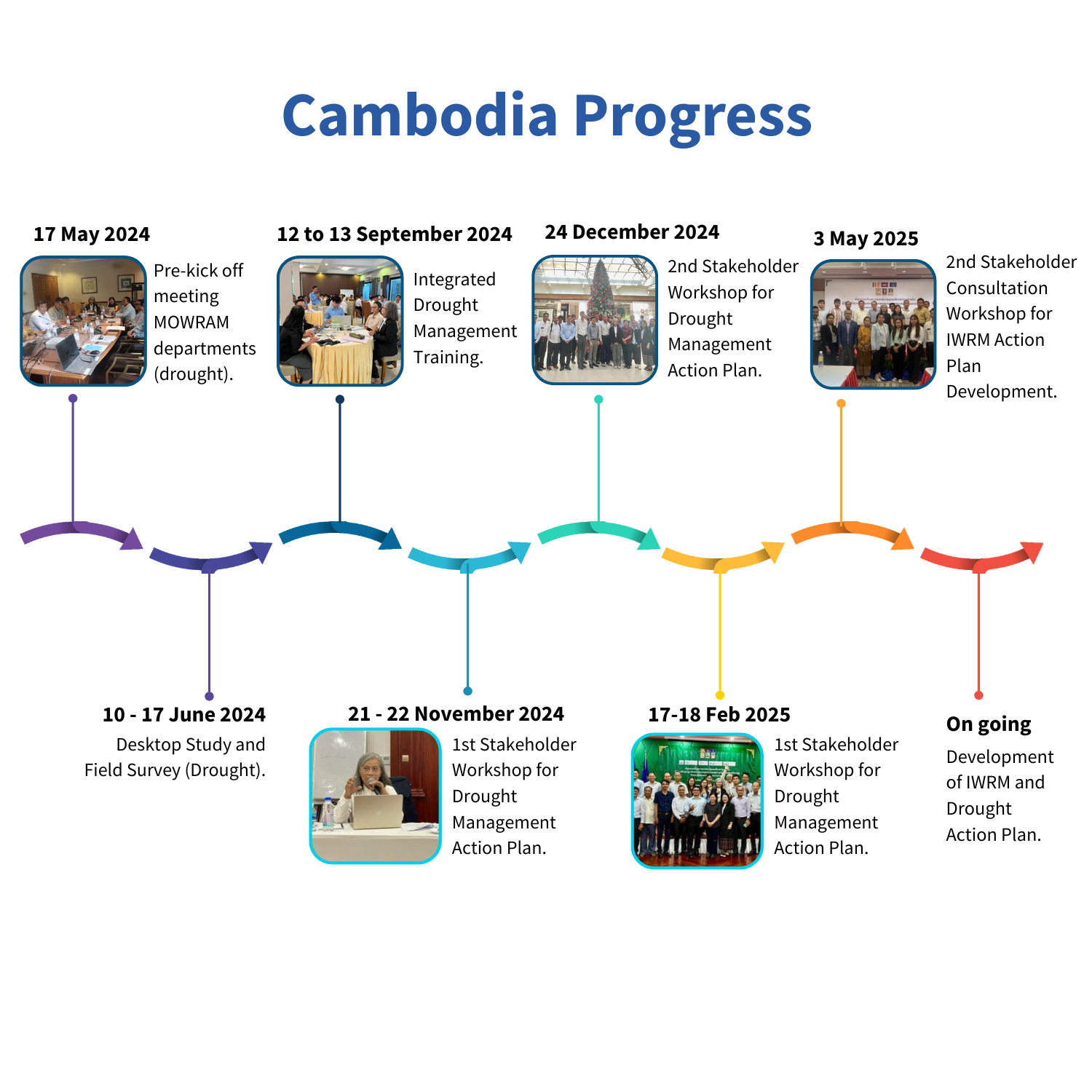 Cambodia Progress

17 May 2024

Pre-kick off meeting MOWRAM departments (drought).

12 to 13 September 2024

Integrated Drought Management Training.

24 December 2024

2nd Stakeholder Workshop for Drought Management Action Plan.

3 May 2025

2nd Stakeholder Consultation Workshop for IWRM Action Plan Development.

10 - 17 June 2024

Desktop Study and Field Survey (Drought).

21 - 22 November 2024

1st Stakeholder Workshop for Drought Management Action Plan.

17-18 Feb 2025

1st Stakeholder Workshop for Drought Management Action Plan.

On going

Development of IWRM and Drought Action Plan.